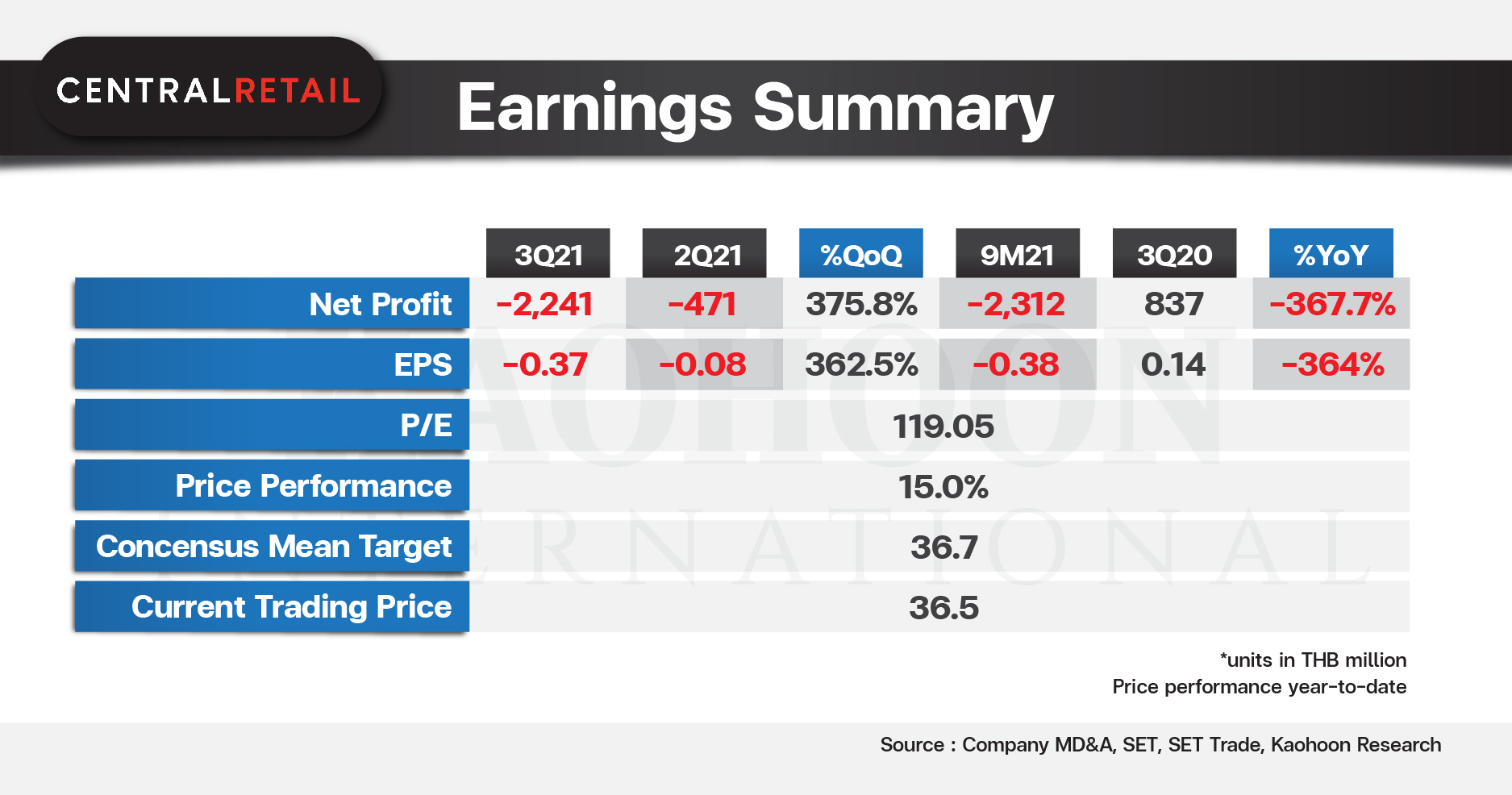 CENTRALRETAIL

Earnings Summary

| | 3Q21 | 2Q21 | %QoQ | 9M21 | 3Q20 | %YoY |
|---|---|---|---|---|---|---|
| Net Profit | -2,241 | -471 | 375.8% | -2,312 | 837 | -367.7% |
| EPS | -0.37 | -0.08 | 362.5% | -0.38 | 0.14 | -364% |
| P/E | 119.05 | | | | | |
| Price Performance | 15.0% | | | | | |
| Concensus Mean Target | 36.7 | | | | | |
| Current Trading Price | 36.5 | | | | | |

KAOHOON INTERNATIONAL

*units in THB million
Price performance year-to-date

Source : Company MD&A, SET, SET Trade, Kaohoon Research